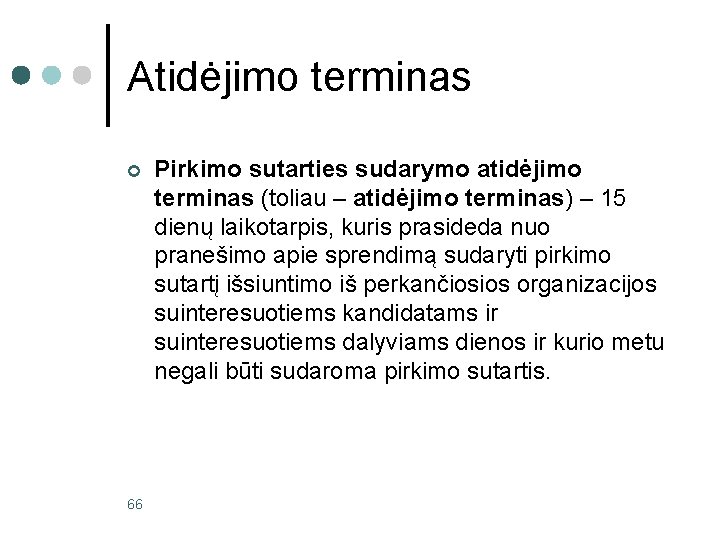 Atidėjimo terminas

Pirkimo sutarties sudarymo atidėjimo terminas (toliau – atidėjimo terminas) – 15 dienų laikotarpis, kuris prasideda nuo pranešimo apie sprendimą sudaryti pirkimo sutartį išsiuntimo iš perkančiosios organizacijos suinteresuotiems kandidatams ir suinteresuotiems dalyviams dienos ir kurio metu negali būti sudaroma pirkimo sutartis.

66